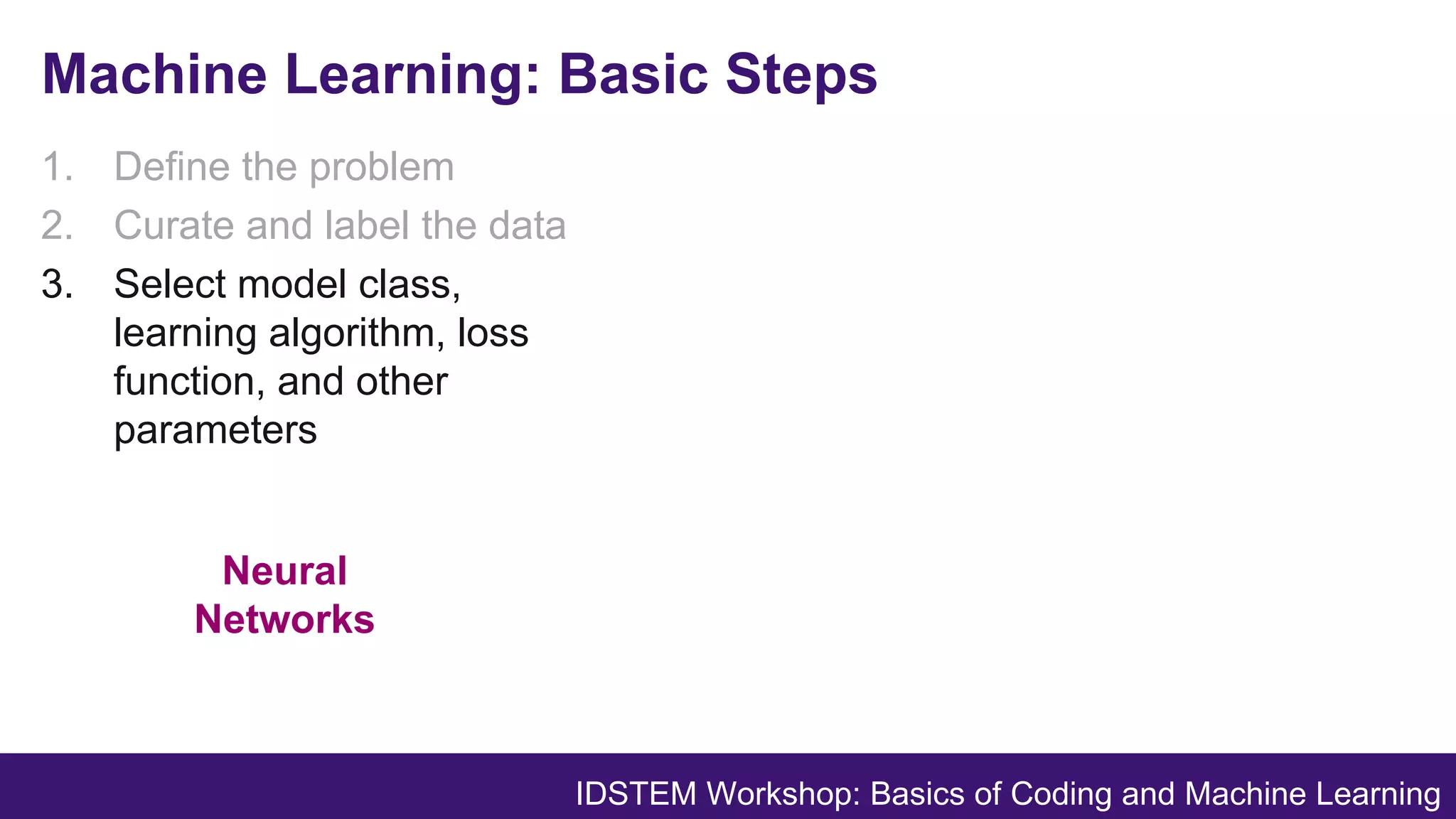 Machine Learning: Basic Steps

1. Define the problem
2. Curate and label the data
3. Select model class, learning algorithm, loss function, and other parameters

Neural Networks

IDSTEM Workshop: Basics of Coding and Machine Learning